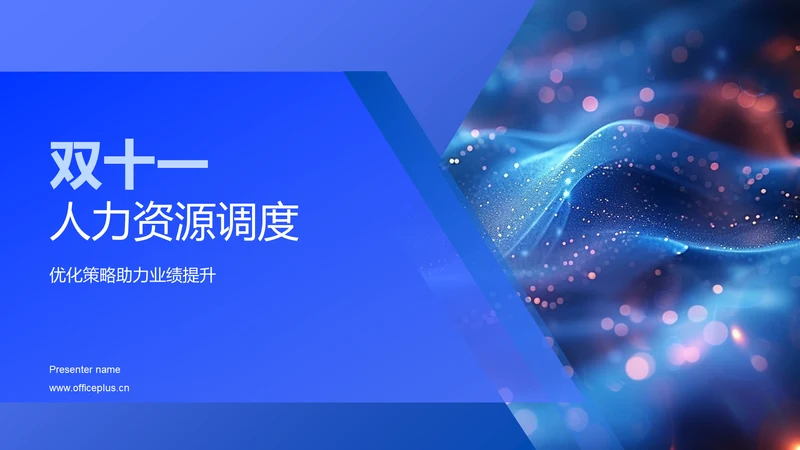 双十一
人力资源调度

优化策略助力业绩提升

Presenter name
www.officeplus.cn